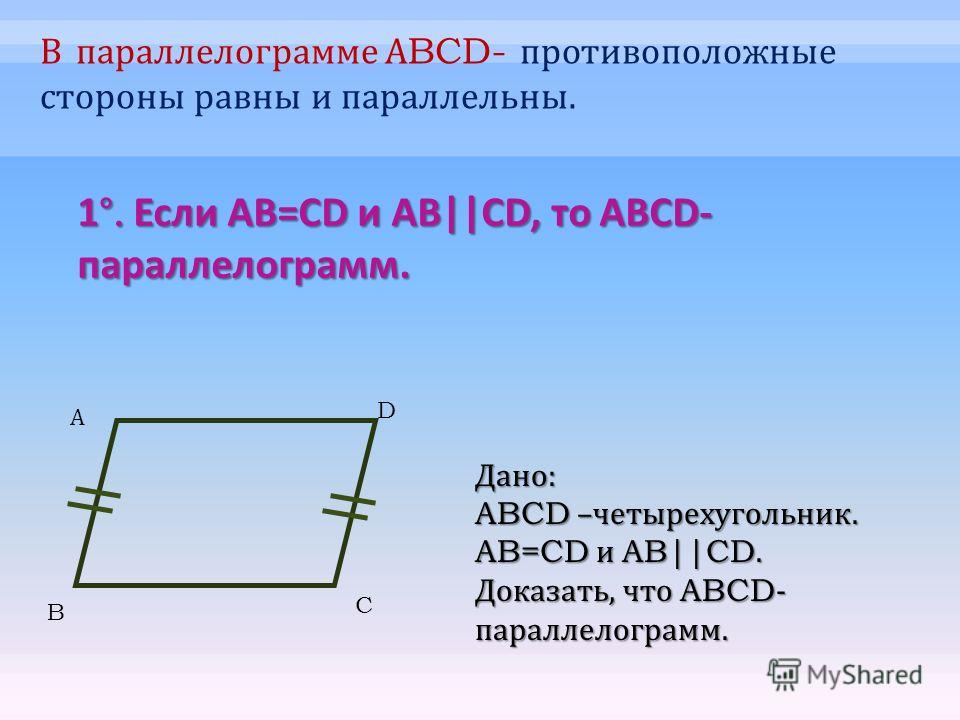 В параллелограмме ABCD- противоположные стороны равны и параллельны.

1°. Если AB=CD и AB||CD, то ABCD-параллелограмм.

A
D
B
C

Дано:
ABCD –четырехугольник.
AB=CD и AB||CD.
Доказать, что ABCD-параллелограмм.

MyShared